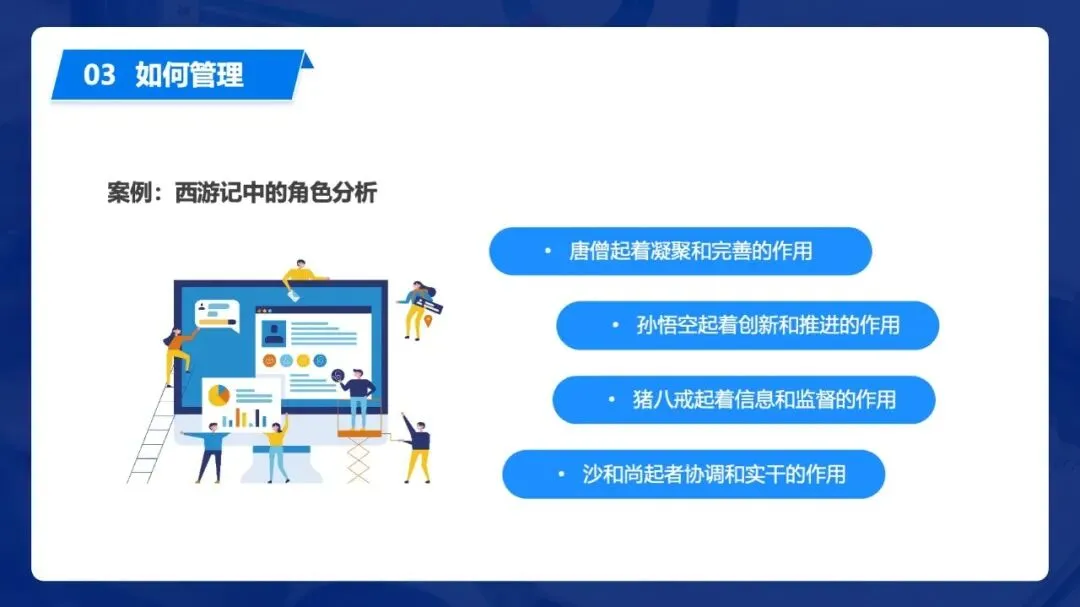 03 如何管理

案例：西游记中的角色分析

• 唐僧起着凝聚和完善的作用

• 孙悟空起着创新和推进的作用

• 猪八戒起着信息和监督的作用

• 沙和尚起者协调和实干的作用